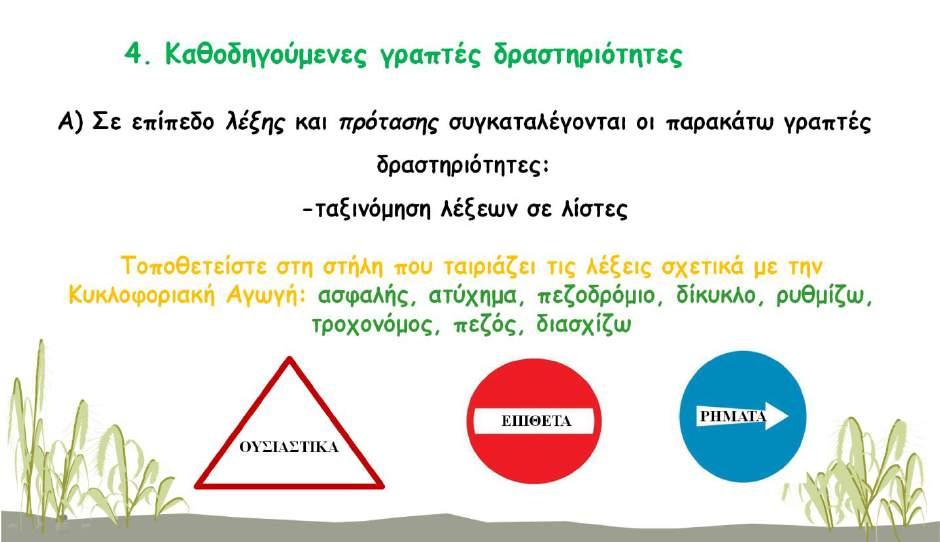 4. Καθοδηγούμενες γραπτές δραστηριότητες

Α) Σε επίπεδο λέξης και πρότασης συγκαταλέγονται οι παρακάτω γραπτές δραστηριότητες:

-ταξινόμηση λέξεων σε λίστες

Τοποθετείστε στη στήλη που ταιριάζει τις λέξεις σχετικά με την Κυκλοφοριακή Αγωγή: ασφαλής, ατύχημα, πεζοδρόμιο, δίκυκλο, ρυθμίζω, τροχονόμος, πεζός, διασχίζω

ΟΥΣΙΑΣΤΙΚΑ

ΕΠΙΘΕΤΑ

ΡΗΜΑΤΑ